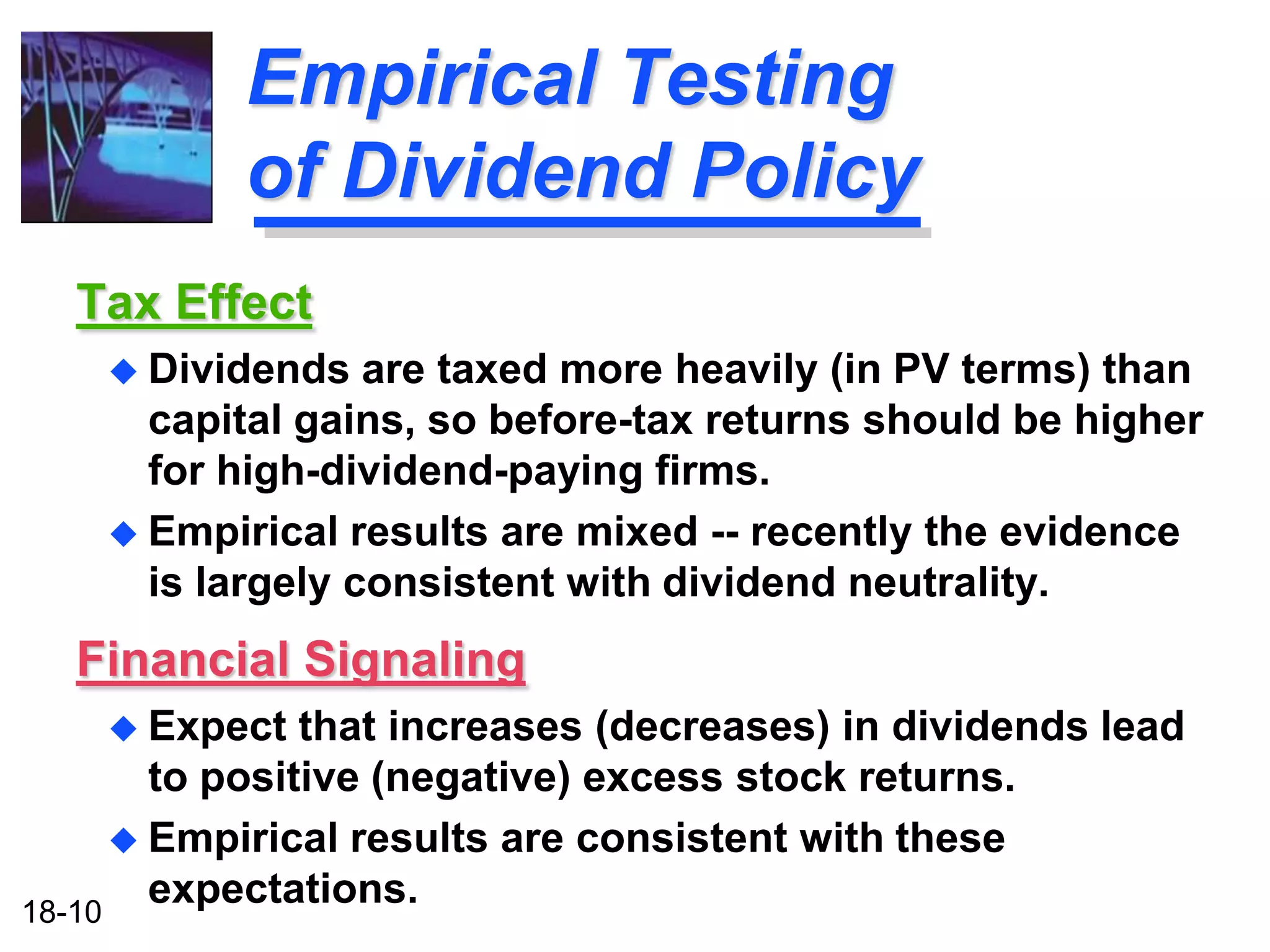 Empirical Testing of Dividend Policy

Tax Effect

◆ Dividends are taxed more heavily (in PV terms) than capital gains, so before-tax returns should be higher for high-dividend-paying firms.

◆ Empirical results are mixed -- recently the evidence is largely consistent with dividend neutrality.

Financial Signaling

◆ Expect that increases (decreases) in dividends lead to positive (negative) excess stock returns.

◆ Empirical results are consistent with these expectations.

18-10